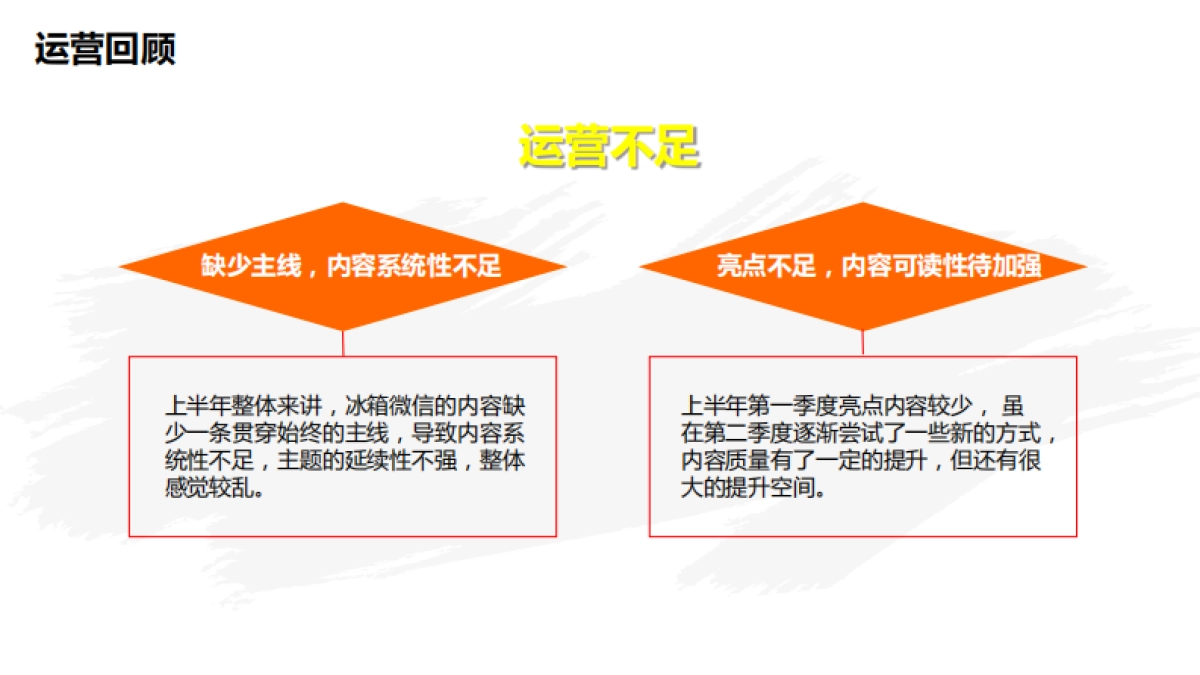 运营回顾

运营不足

缺少主线，内容系统性不足

上半年整体来讲，冰箱微信的内容缺少一条贯穿始终的主线，导致内容系统性不足，主题的延续性不强，整体感觉较乱。

亮点不足，内容可读性待加强

上半年第一季度亮点内容较少， 虽在第二季度逐渐尝试了一些新的方式，内容质量有了一定的提升，但还有很大的提升空间。